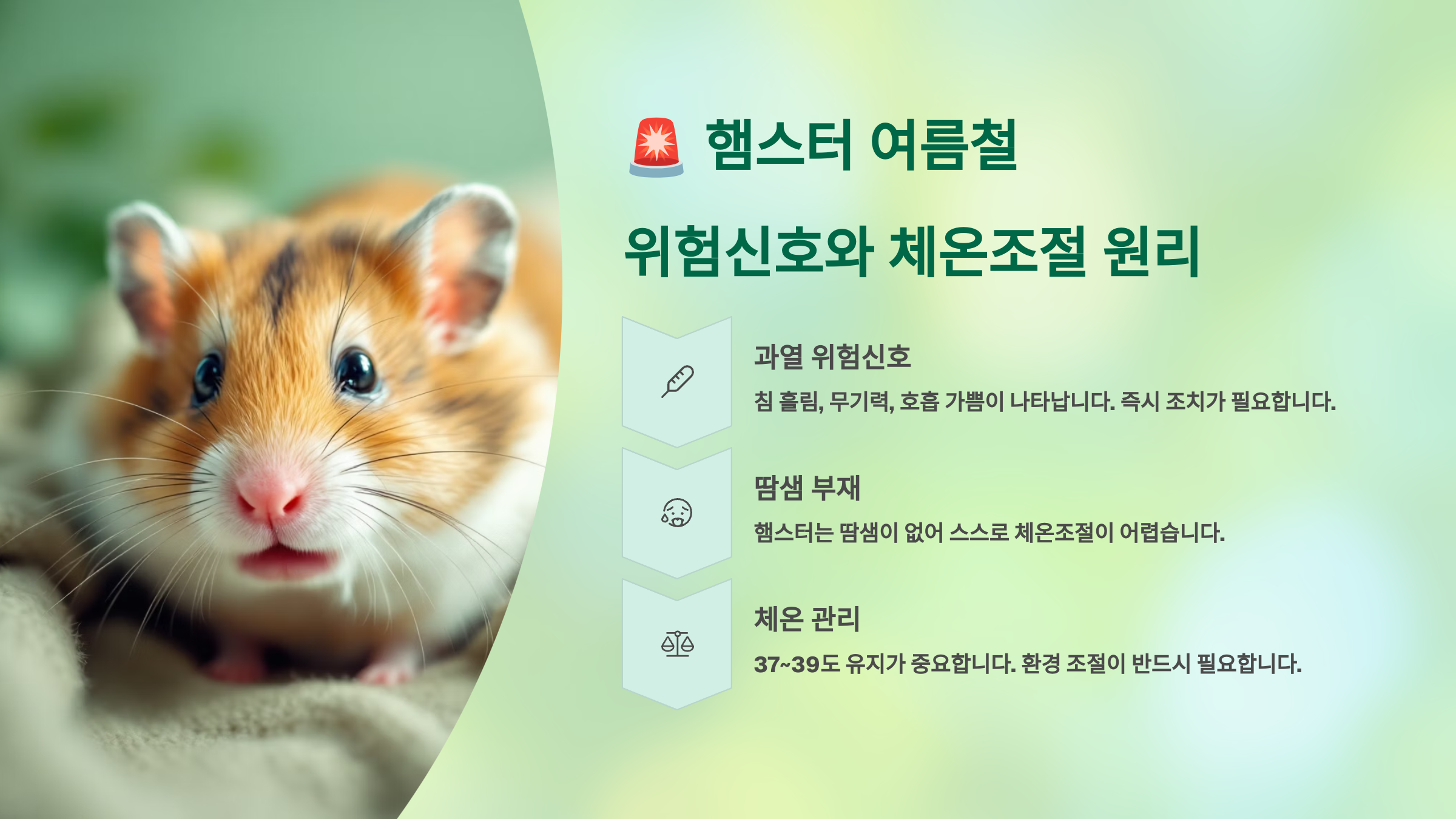 🚨 햄스터 여름철

위험신호와 체온조절 원리

과열 위험신호

침 흘림, 무기력, 호흡 가쁨이 나타납니다. 즉시 조치가 필요합니다.

땀샘 부재

햄스터는 땀샘이 없어 스스로 체온조절이 어렵습니다.

체온 관리

37~39도 유지가 중요합니다. 환경 조절이 반드시 필요합니다.